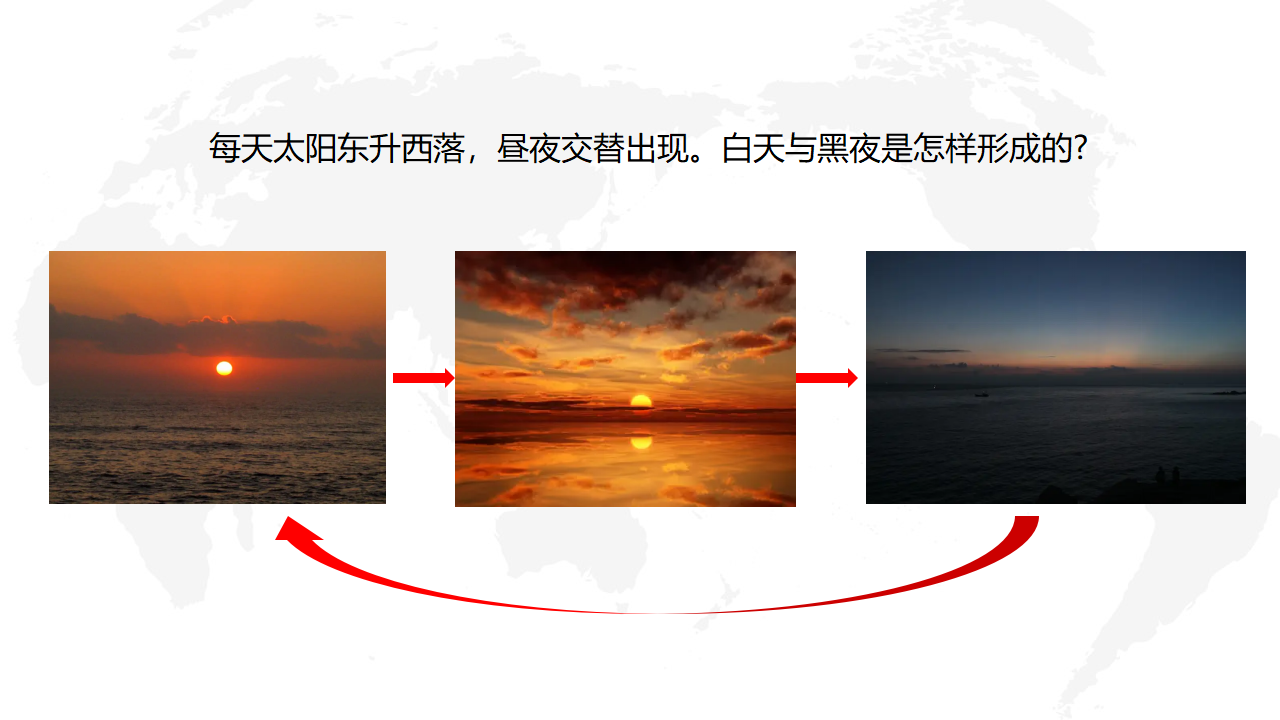 每天太阳东升西落，昼夜交替出现。白天与黑夜是怎样形成的?